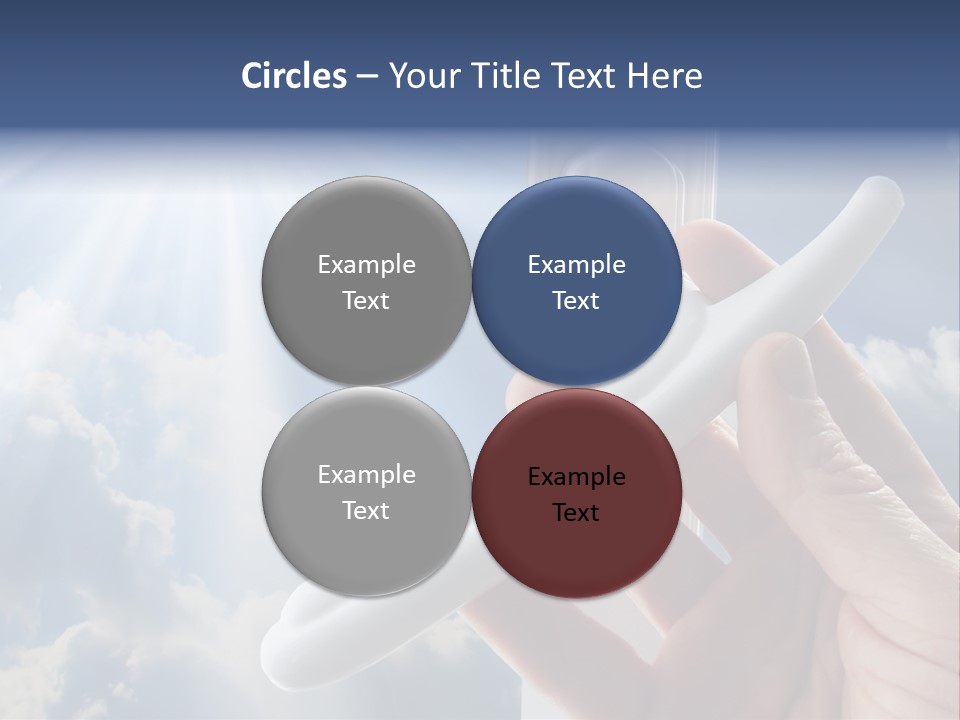 Circles – Your Title Text Here

Example Text

Example Text

Example Text

Example Text